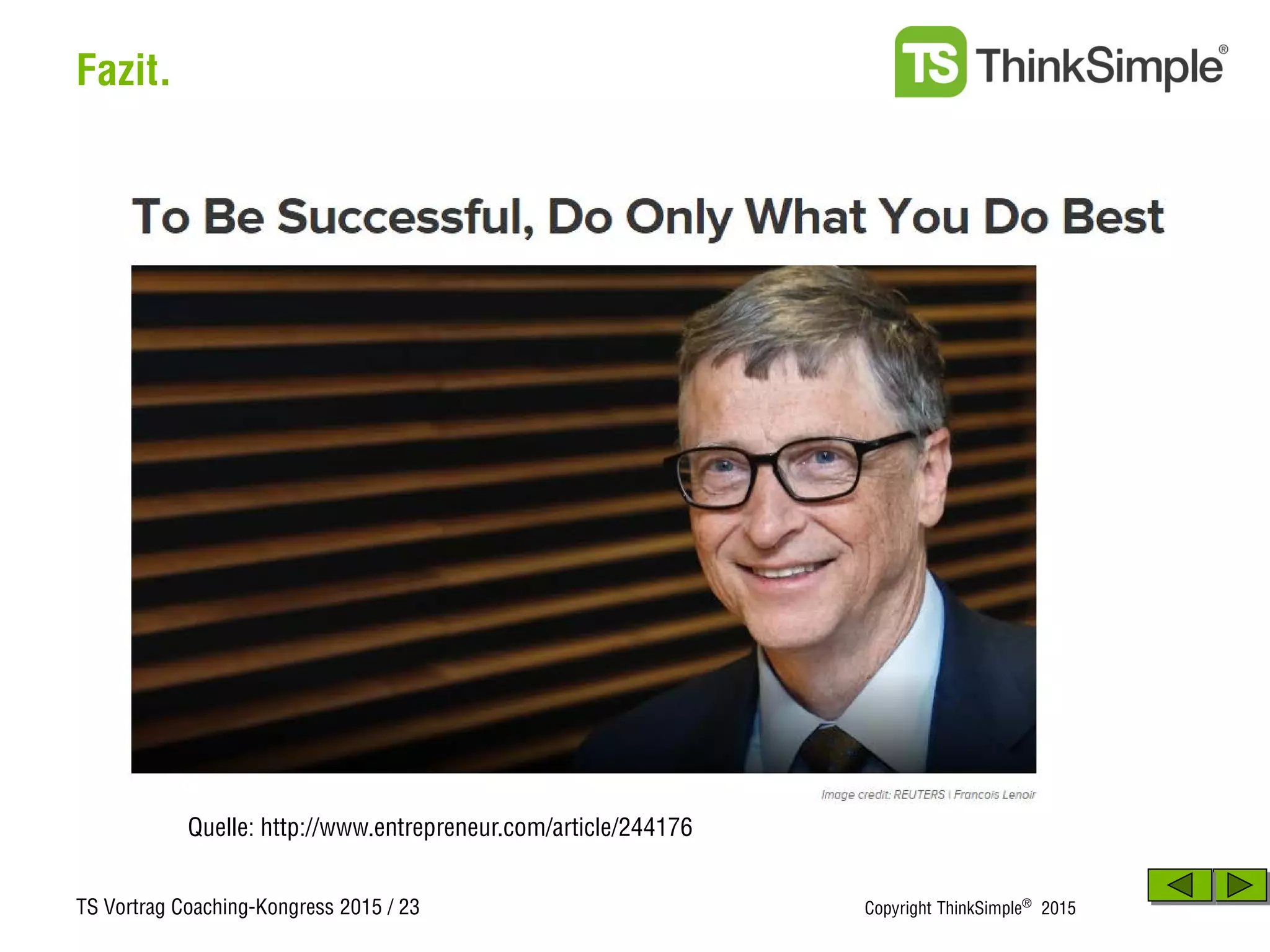 Fazit.

TS ThinkSimple®

To Be Successful, Do Only What You Do Best

Image credit: REUTERS | Francois Lenoir

Quelle: http://www.entrepreneur.com/article/244176

TS Vortrag Coaching-Kongress 2015 / 23

Copyright ThinkSimple® 2015